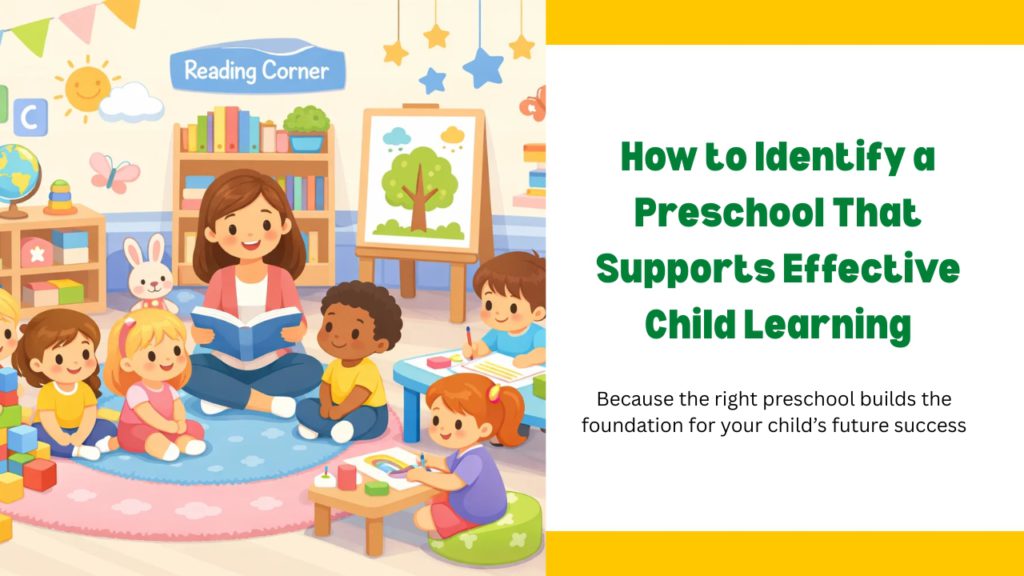 Reading Corner

C

How to Identify a Preschool That Supports Effective Child Learning

Because the right preschool builds the foundation for your child's future success